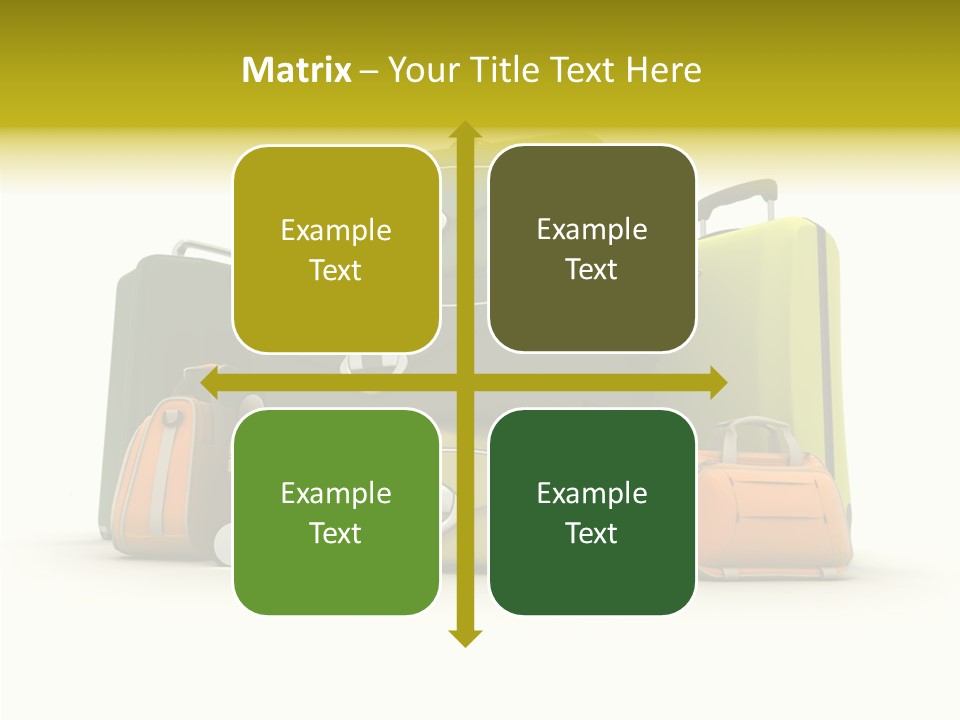 Matrix – Your Title Text Here

Example Text

Example Text

Example Text

Example Text